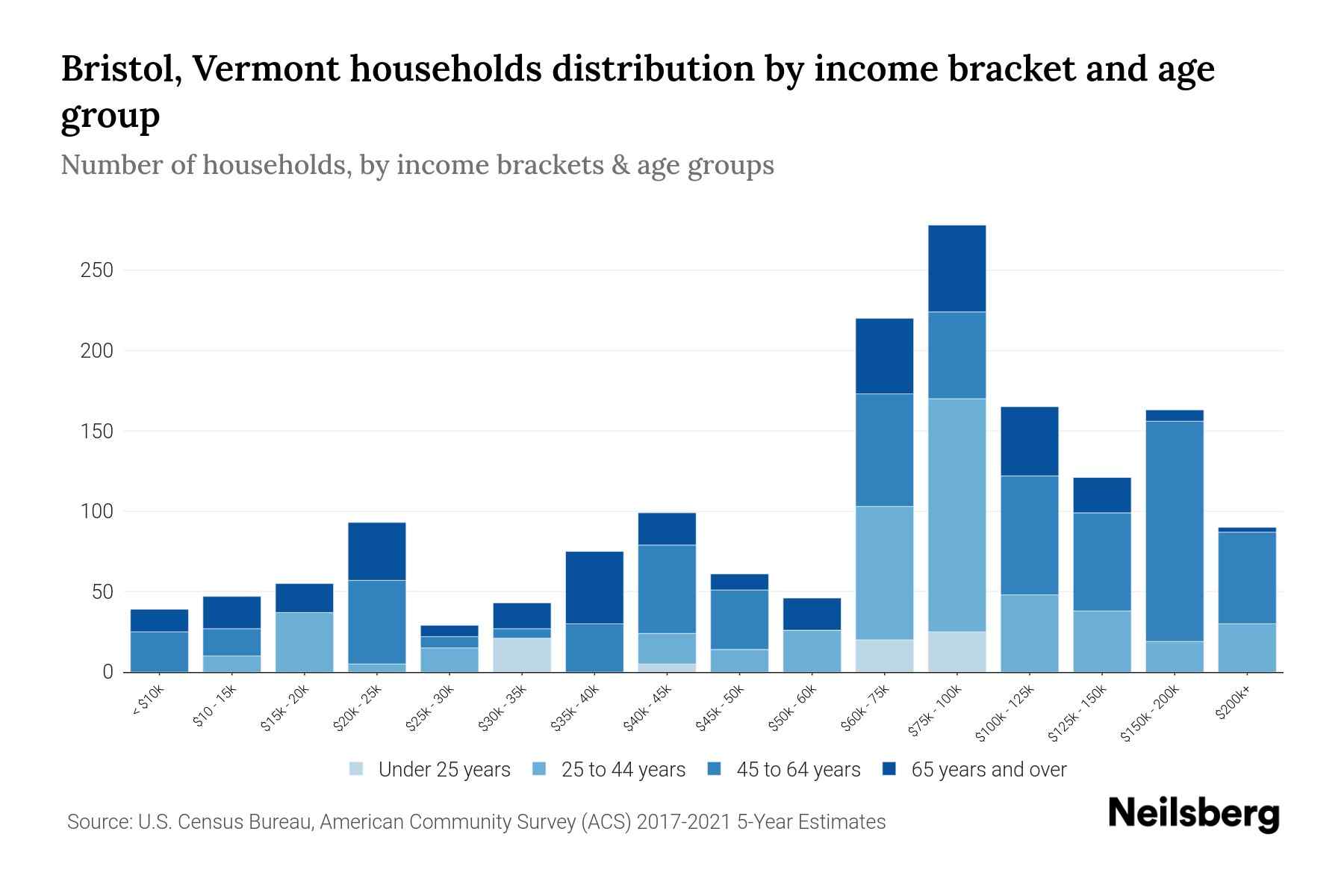 Bristol, Vermont households distribution by income bracket and age group

Number of households, by income brackets & age groups

250
200
150
100
50
0

< $10k
$10 - 15k
$15k - 20k
$20k - 25k
$25k - 30k
$30k - 35k
$35k - 40k
$40k - 45k
$45k - 50k
$50k - 60k
$60k - 75k
$75k - 100k
$100k - 125k
$125k - 150k
$150k - 200k
$200k+

Under 25 years
25 to 44 years
45 to 64 years
65 years and over

Source: U.S. Census Bureau, American Community Survey (ACS) 2017-2021 5-Year Estimates

Neilsberg